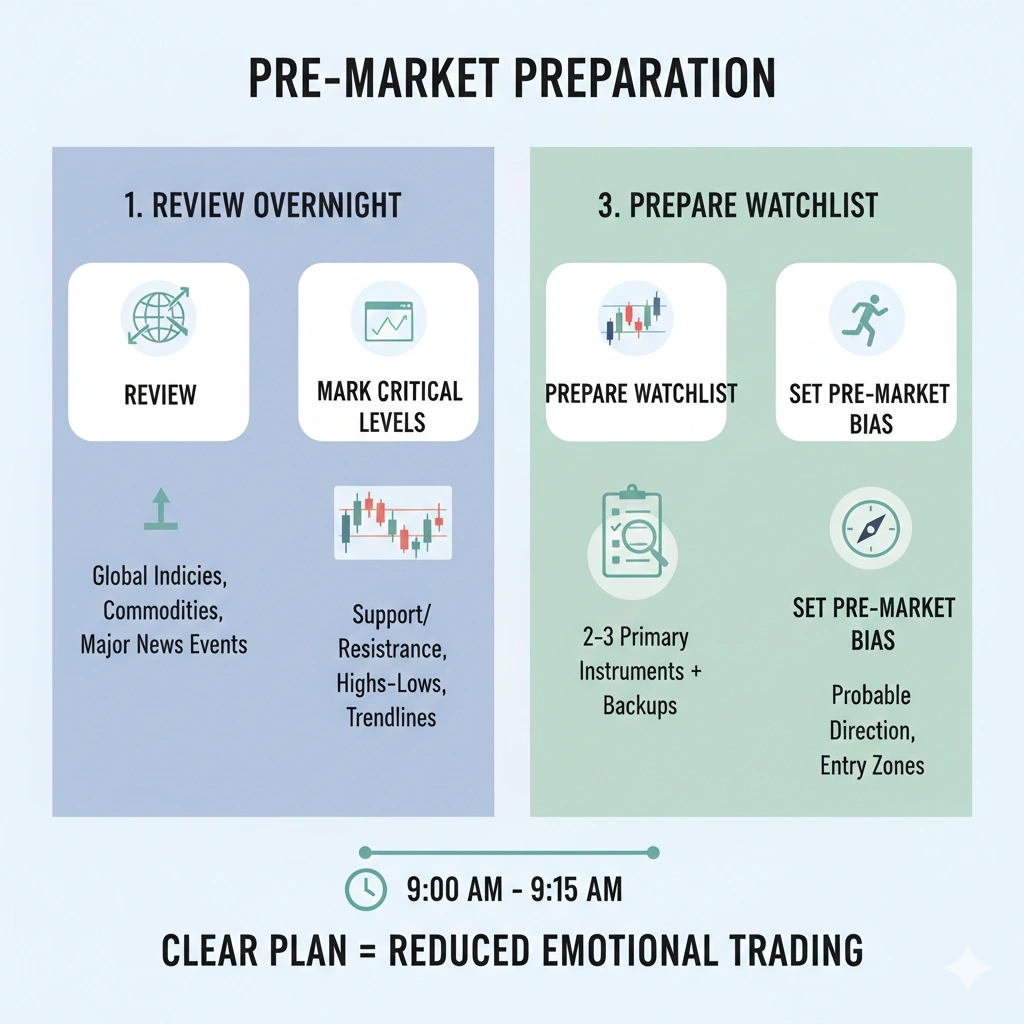 PRE-MARKET PREPARATION

1. REVIEW OVERNIGHT

REVIEW

MARK CRITICAL LEVELS

Global Indicies, Commodities, Major News Events

Support/ Resistance, Highs-Lows, Trendlines

3. PREPARE WATCHLIST

PREPARE WATCHLIST

SET PRE-MARKET BIAS

2-3 Primary Instruments + Backups

SET PRE-MARKET BIAS

Probable Direction, Entry Zones

9:00 AM - 9:15 AM

CLEAR PLAN = REDUCED EMOTIONAL TRADING